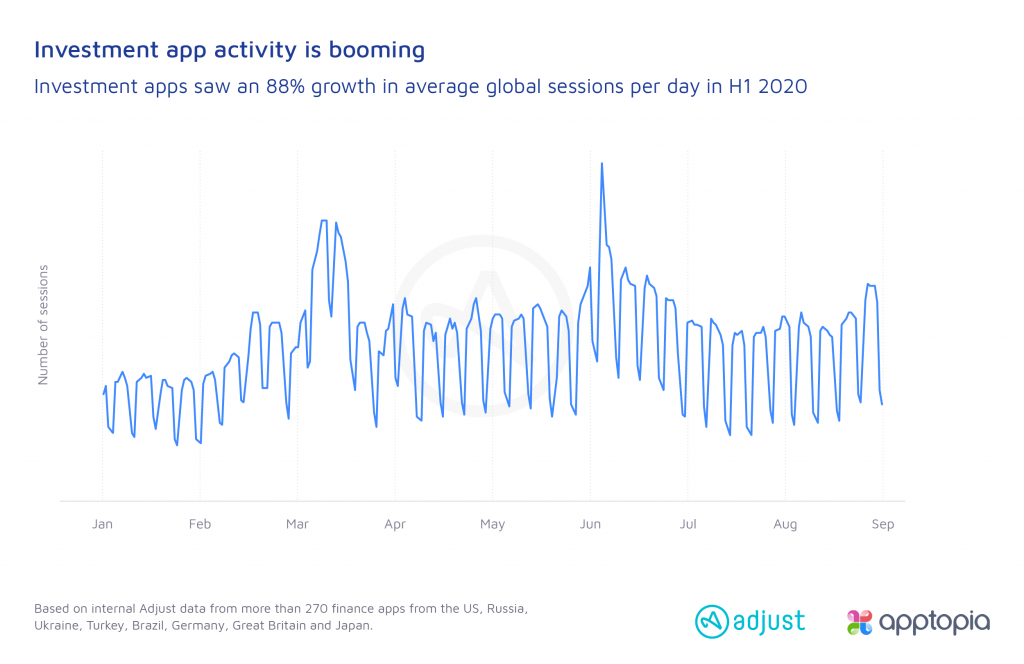 Investment app activity is booming

Investment apps saw an 88% growth in average global sessions per day in H1 2020

Number of sessions

Jan
Feb
Mar
Apr
May
Jun
Jul
Aug
Sep

Based on internal Adjust data from more than 270 finance apps from the US, Russia, Ukraine, Turkey, Brazil, Germany, Great Britain and Japan.

adjust
apptopia